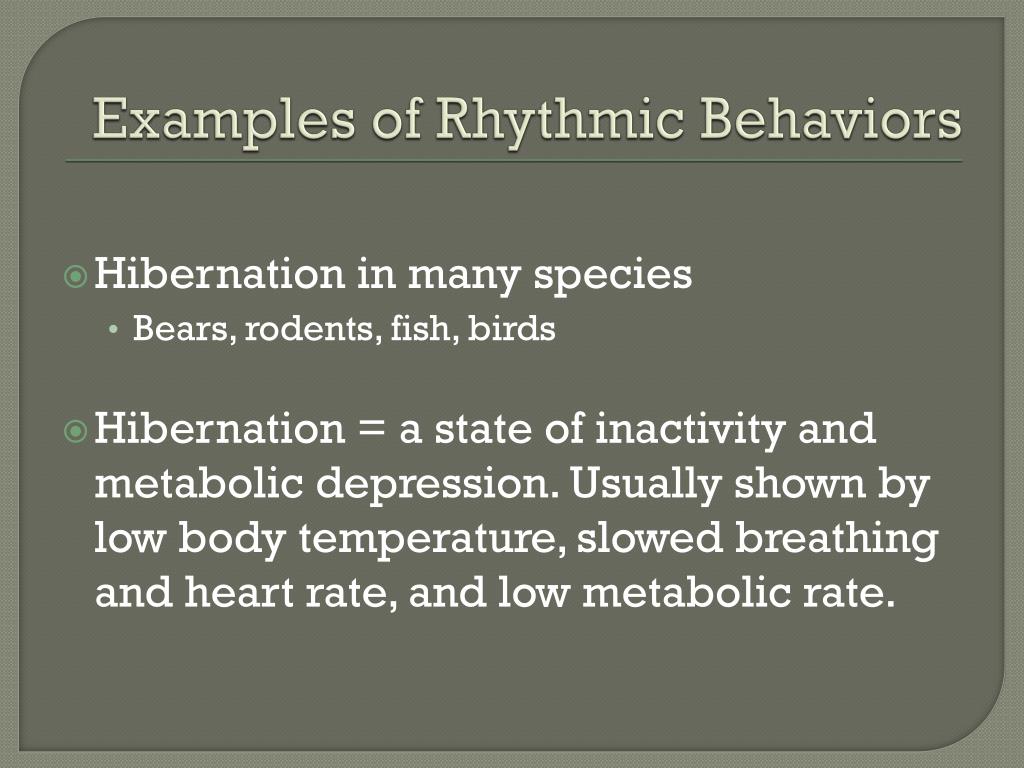 Examples of Rhythmic Behaviors

Hibernation in many species
• Bears, rodents, fish, birds

Hibernation = a state of inactivity and metabolic depression. Usually shown by low body temperature, slowed breathing and heart rate, and low metabolic rate.